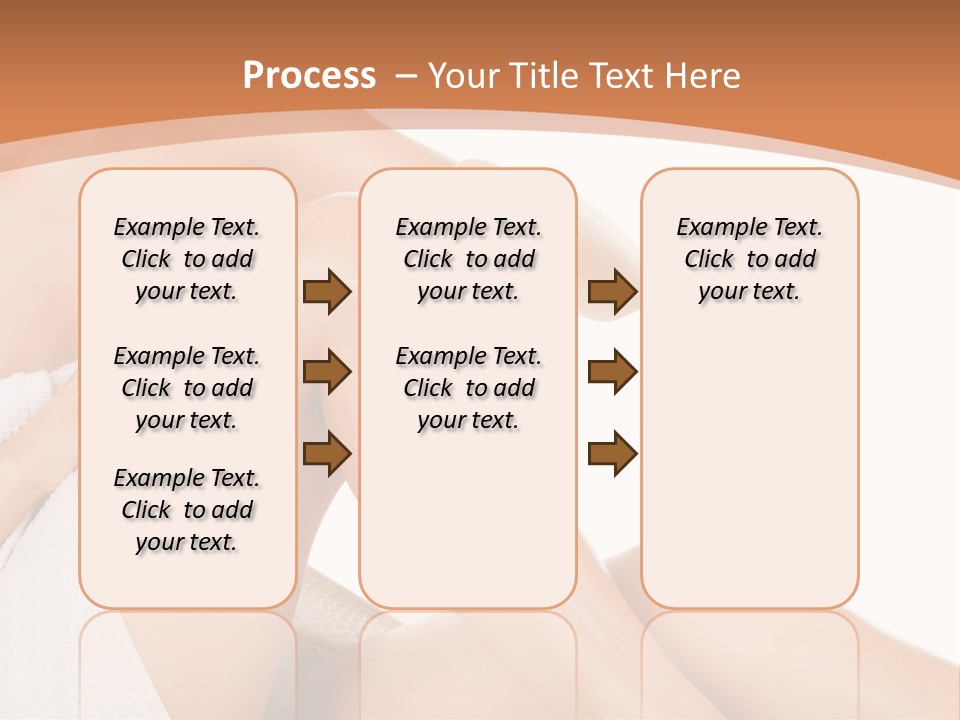 Process – Your Title Text Here

Example Text. Click to add your text.

Example Text. Click to add your text.

Example Text. Click to add your text.

Example Text. Click to add your text.

Example Text. Click to add your text.

Example Text. Click to add your text.